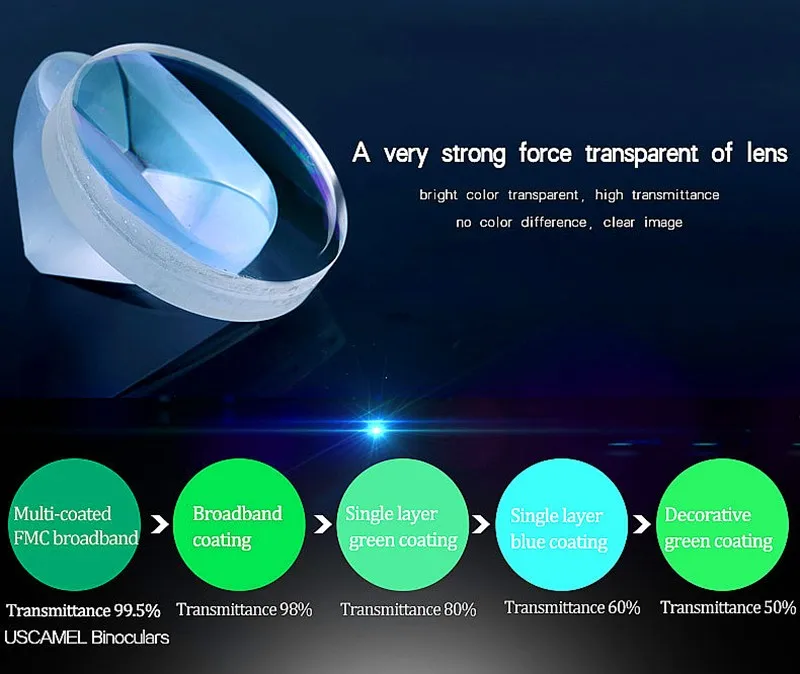 A very strong force transparent of lens

bright color transparent, high transmittance
no color difference, clear image

Multi-coated FMC broadband

Transmittance 99.5%

USCAMEL Binoculars

Broadband coating

Transmittance 98%

Single layer green coating

Transmittance 80%

Single layer blue coating

Transmittance 60%

Decorative green coating

Transmittance 50%